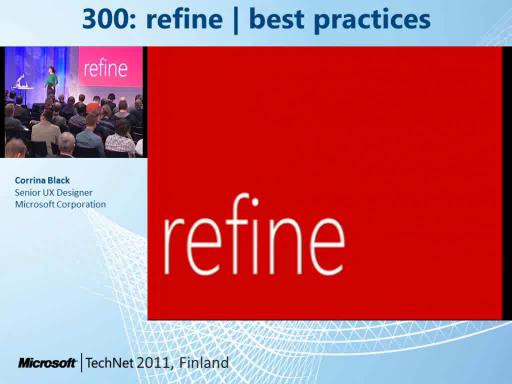 300: refine | best practices

refine

Corrina Black
Senior UX Designer
Microsoft Corporation

refine

Microsoft | TechNet 2011, Finland